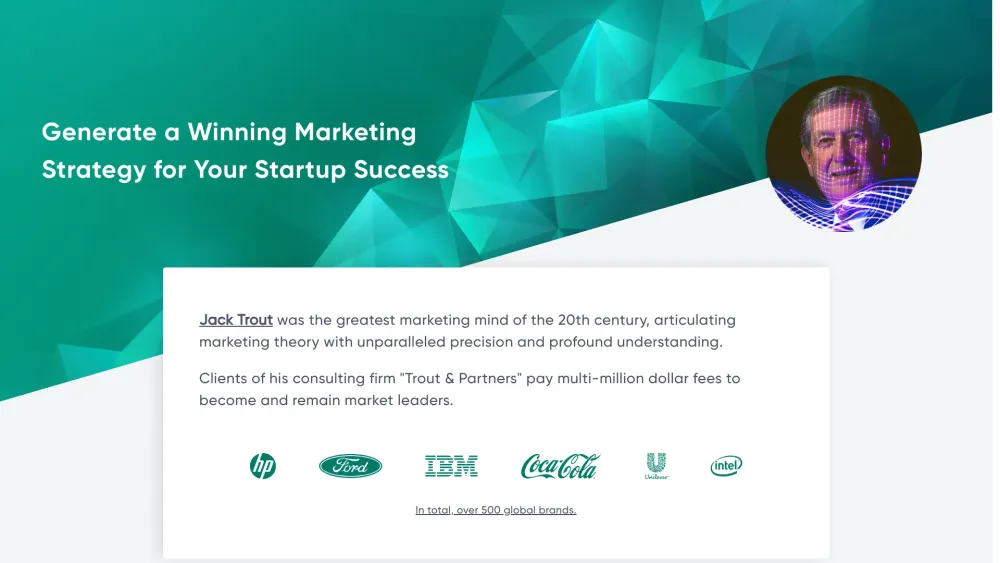 Generate a Winning Marketing Strategy for Your Startup Success

Jack Trout was the greatest marketing mind of the 20th century, articulating marketing theory with unparalleled precision and profound understanding.

Clients of his consulting firm "Trout & Partners" pay multi-million dollar fees to become and remain market leaders.

hp Ford IBM Coca-Cola Unilever intel

In total, over 500 global brands.